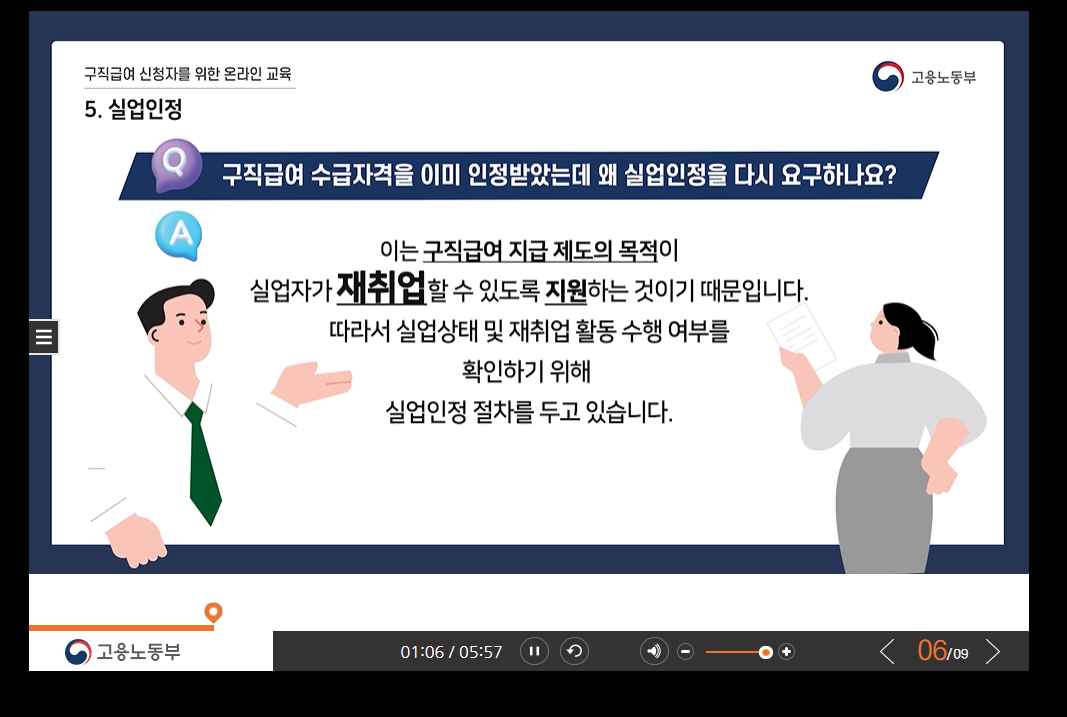 구직급여 신청자를 위한 온라인 교육

고용노동부

5. 실업인정

Q 구직급여 수급자격을 이미 인정받았는데 왜 실업인정을 다시 요구하나요?

A

이는 구직급여 지급 제도의 목적이 실업자가 재취업할 수 있도록 지원하는 것이기 때문입니다. 따라서 실업상태 및 재취업 활동 수행 여부를 확인하기 위해 실업인정 절차를 두고 있습니다.

고용노동부

01:06 / 05:57

06/09